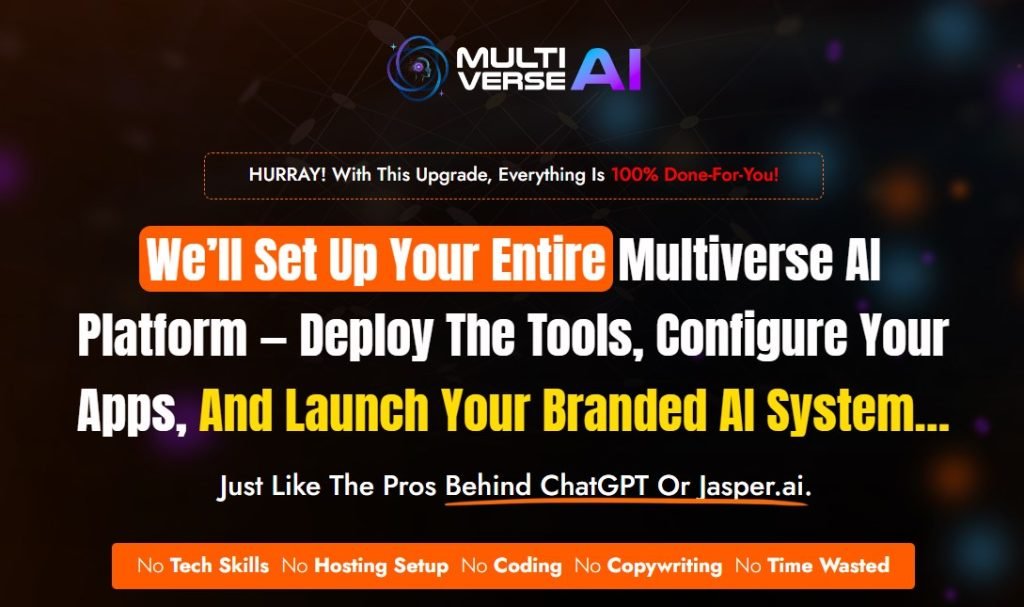 MULTI VERSE AI

HURRAY! With This Upgrade, Everything Is 100% Done-For-You!

We'll Set Up Your Entire Multiverse AI Platform – Deploy The Tools, Configure Your Apps, And Launch Your Branded AI System...

Just Like The Pros Behind ChatGPT Or Jasper.ai.

No Tech Skills No Hosting Setup No Coding No Copywriting No Time Wasted